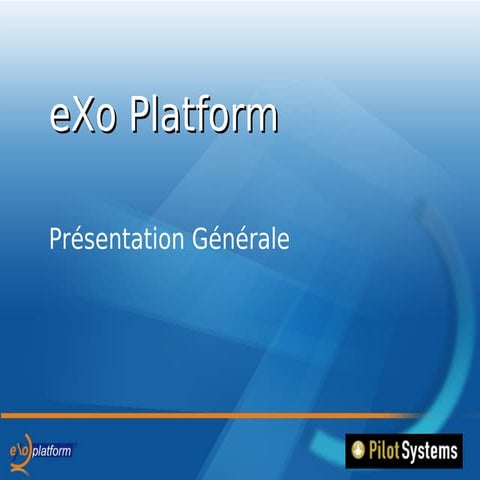 eXo Platform

Présentation Générale

eXo platform

Pilot Systems